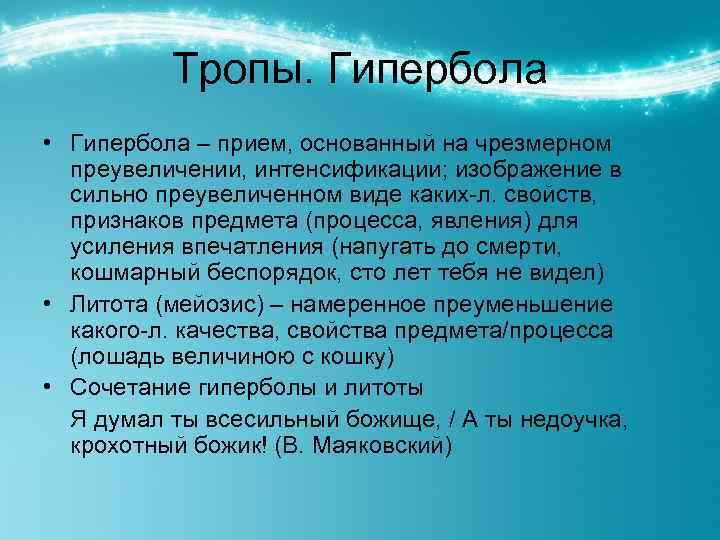 Тропы. Гипербола

• Гипербола – прием, основанный на чрезмерном преувеличении, интенсификации; изображение в сильно преувеличенном виде каких-л. свойств, признаков предмета (процесса, явления) для усиления впечатления (напугать до смерти, кошмарный беспорядок, сто лет тебя не видел)
• Литота (мейозис) – намеренное преуменьшение какого-л. качества, свойства предмета/процесса (лошадь величиною с кошку)
• Сочетание гиперболы и литоты
Я думал ты всесильный божище, / А ты недоучка, крохотный божик! (В. Маяковский)